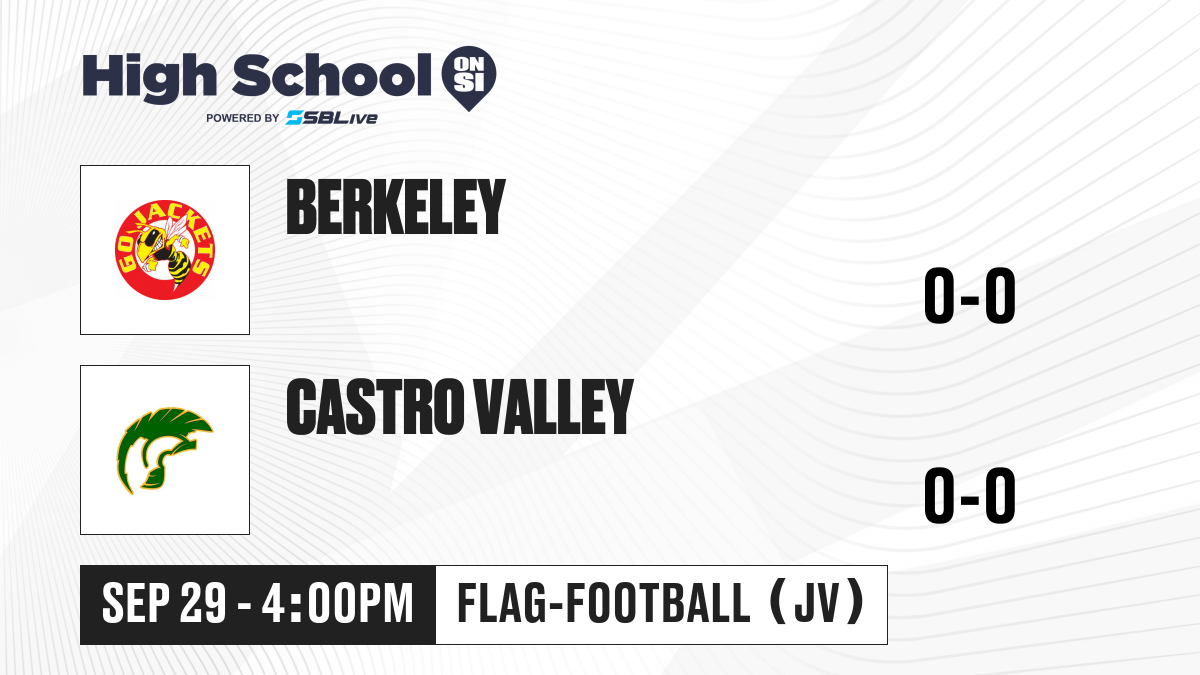 High School ON SI
POWERED BY SBLive

GO JACKETS

BERKELEY

0-0

CASTRO VALLEY

0-0

SEP 29 - 4:00PM

FLAG-FOOTBALL (JV)